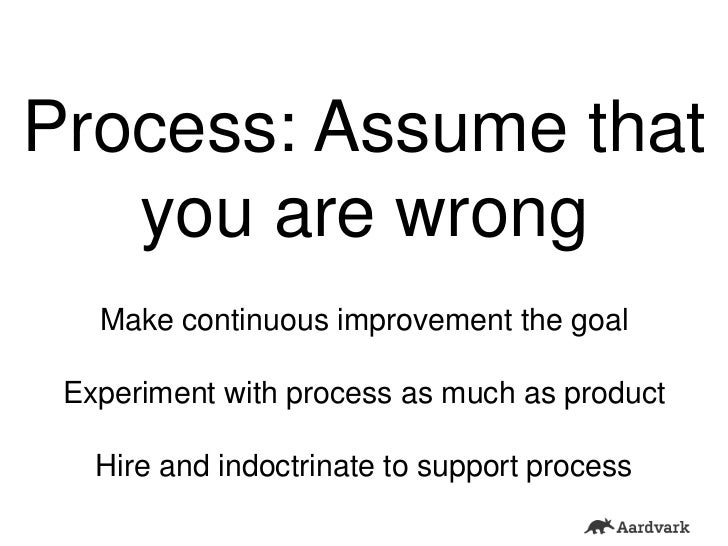 Process: Assume that you are wrong

Make continuous improvement the goal

Experiment with process as much as product

Hire and indoctrinate to support process

Aardvark